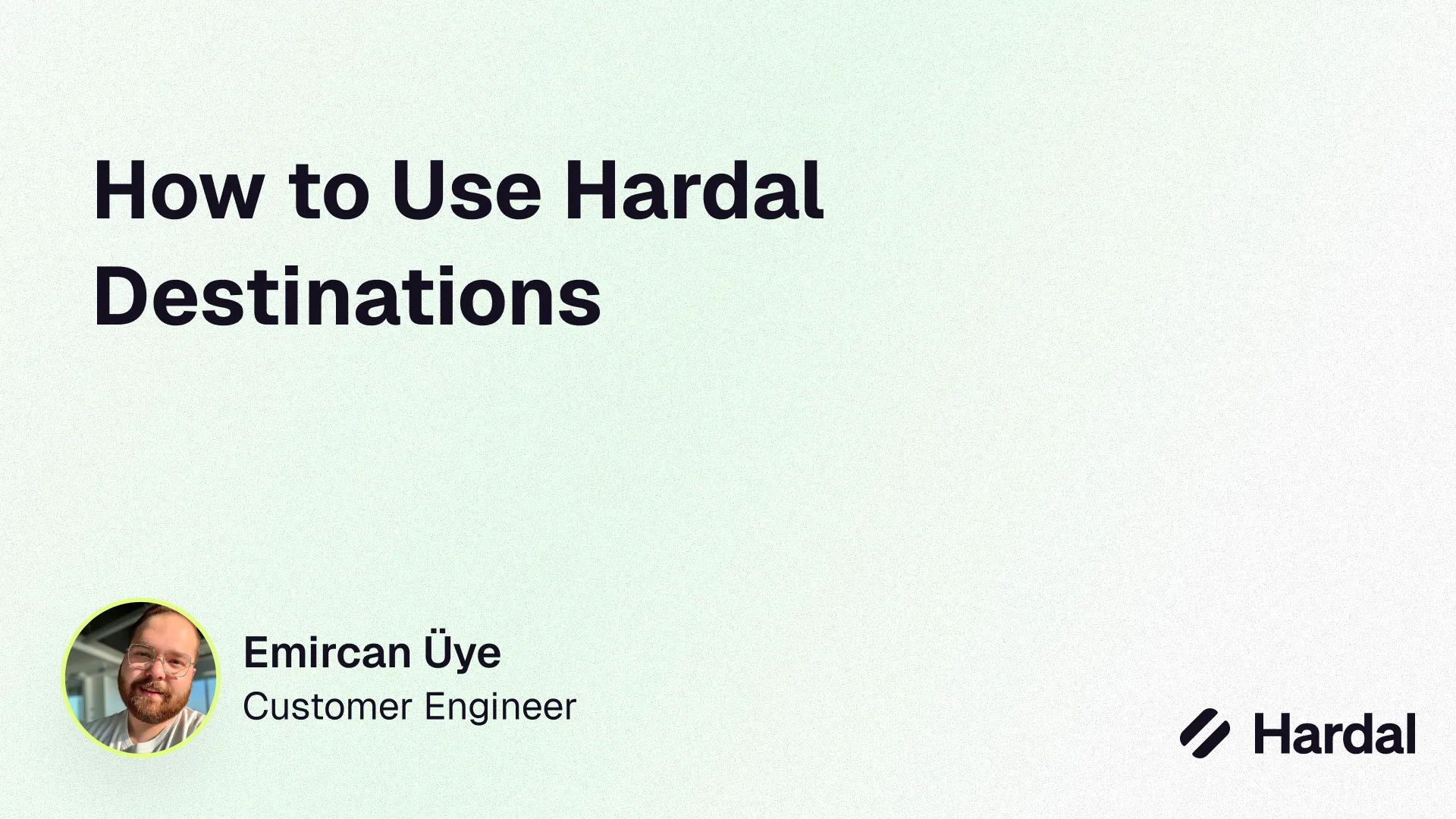 How to Use Hardal Destinations

Emircan Üye
Customer Engineer

Hardal